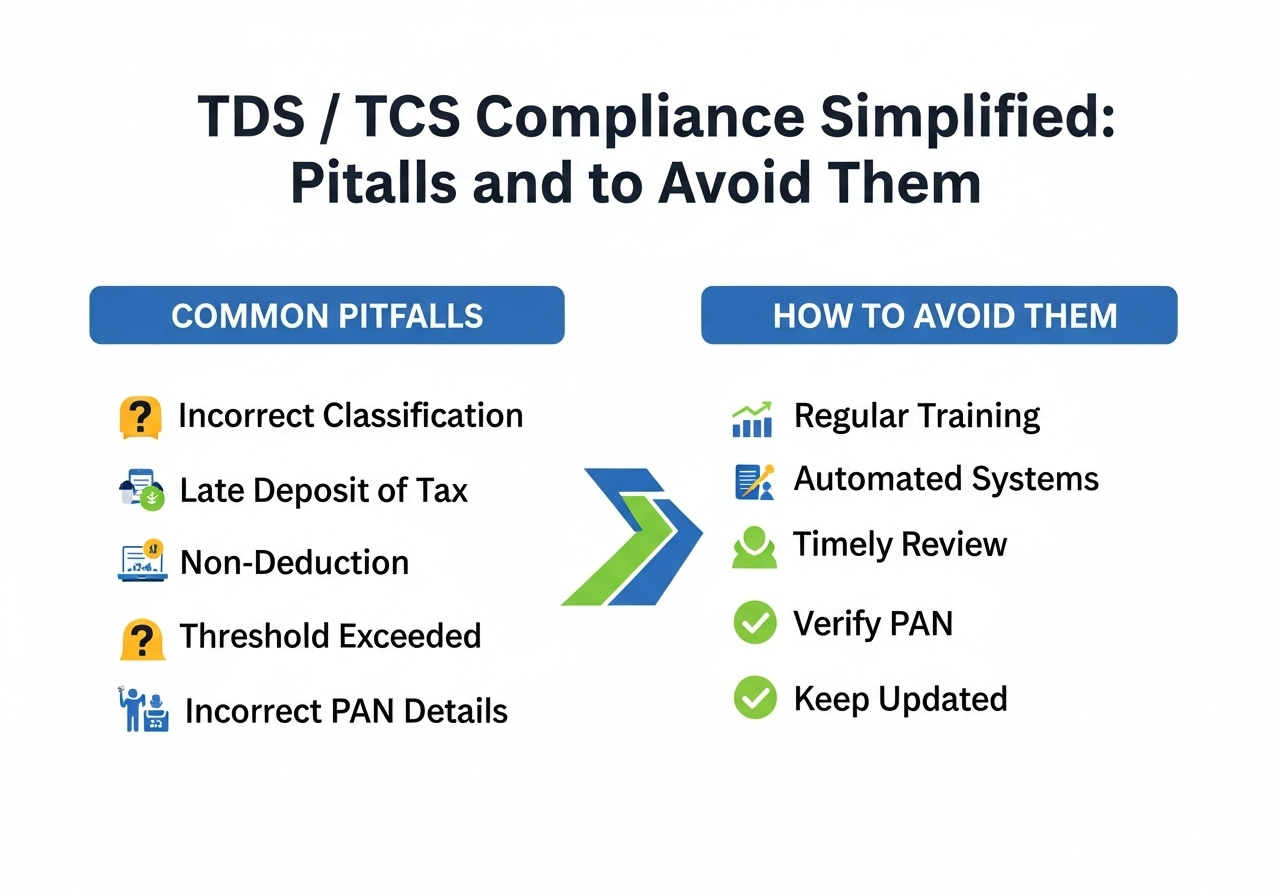 TDS / TCS Compliance Simplified: Pitalls and to Avoid Them

COMMON PITFALLS

Incorrect Classification

Late Deposit of Tax

Non-Deduction

Threshold Exceeded

Incorrect PAN Details

HOW TO AVOID THEM

Regular Training

Automated Systems

Timely Review

Verify PAN

Keep Updated